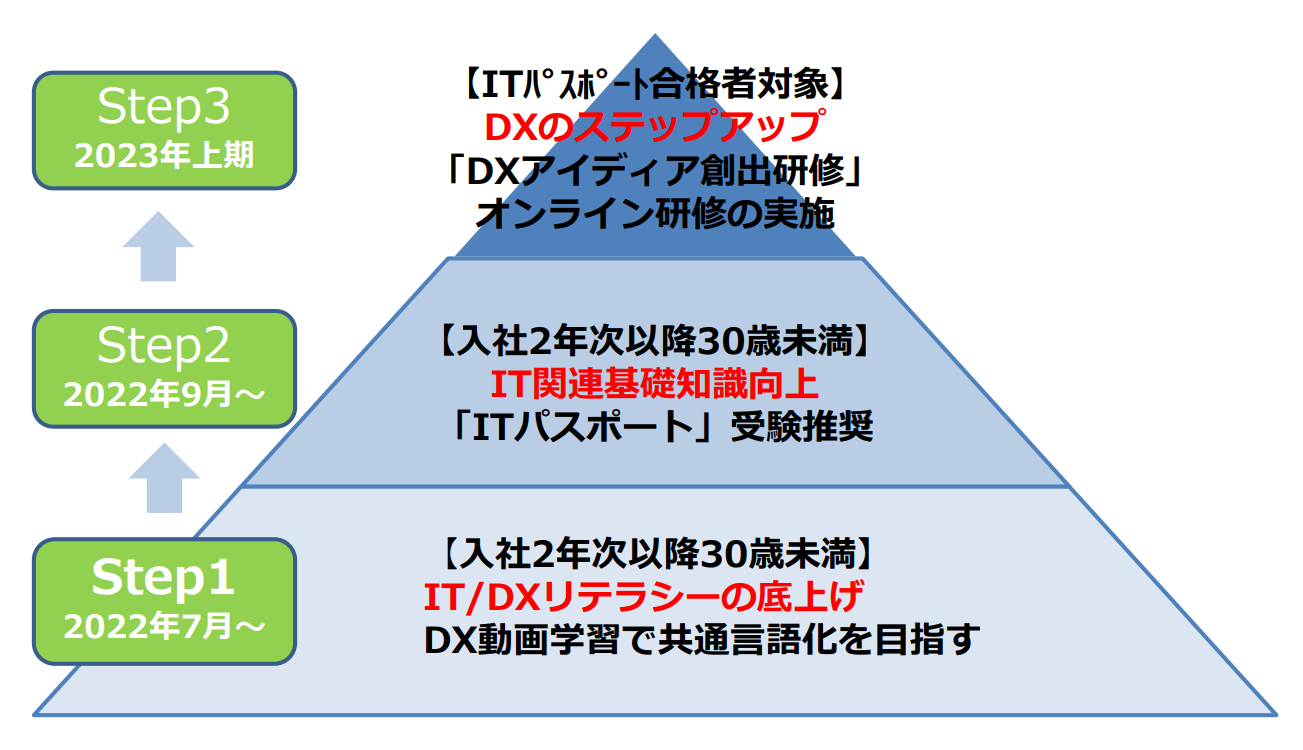 Step3
2023年上期

Step2
2022年9月～

Step1
2022年7月～

【ITﾊﾟｽﾎﾟｰﾄ合格者対象】
DXのステップアップ
「DXアイディア創出研修」
オンライン研修の実施

【入社2年次以降30歳未満】
IT関連基礎知識向上
「ITパスポート」受験推奨

【入社2年次以降30歳未満】
IT/DXリテラシーの底上げ
DX動画学習で共通言語化を目指す